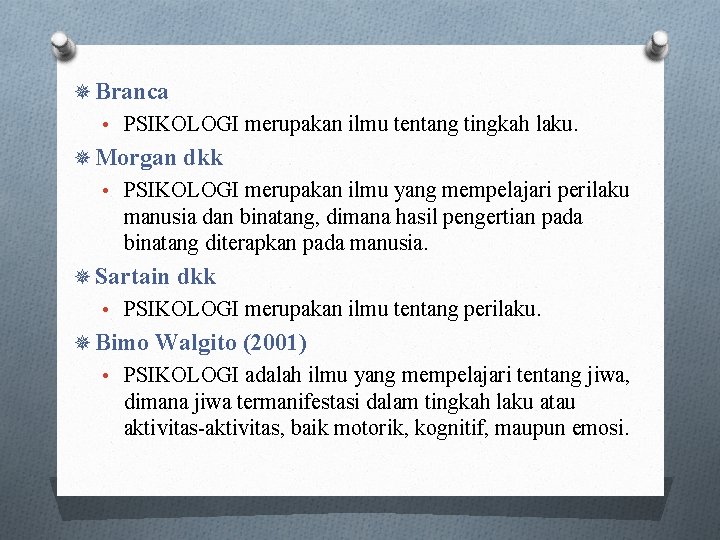 Branca

• PSIKOLOGI merupakan ilmu tentang tingkah laku.

Morgan dkk

• PSIKOLOGI merupakan ilmu yang mempelajari perilaku manusia dan binatang, dimana hasil pengertian pada binatang diterapkan pada manusia.

Sartain dkk

• PSIKOLOGI merupakan ilmu tentang perilaku.

Bimo Walgito (2001)

• PSIKOLOGI adalah ilmu yang mempelajari tentang jiwa, dimana jiwa termanifestasi dalam tingkah laku atau aktivitas-aktivitas, baik motorik, kognitif, maupun emosi.